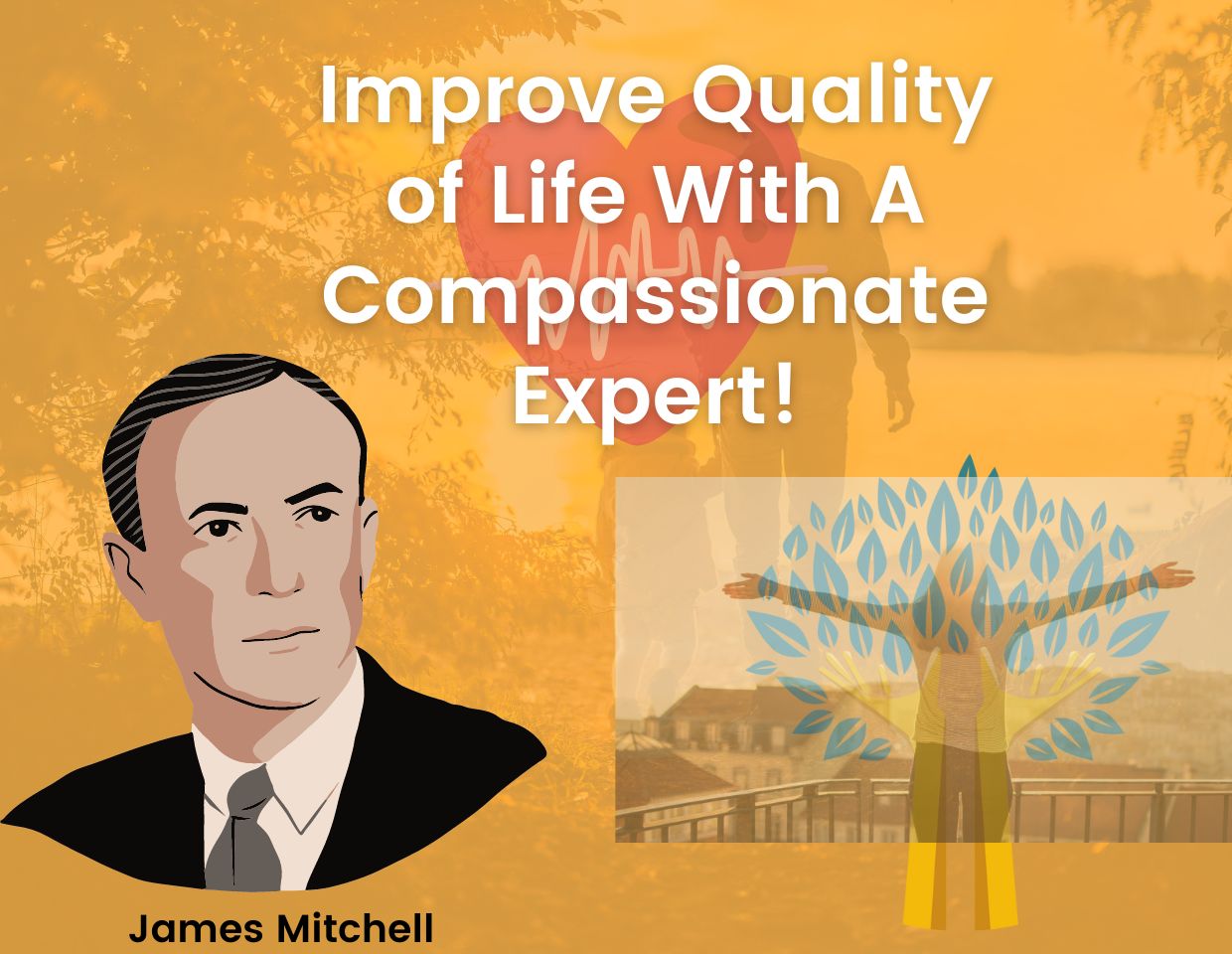 Improve Quality of Life With A Compassionate Expert!

James Mitchell